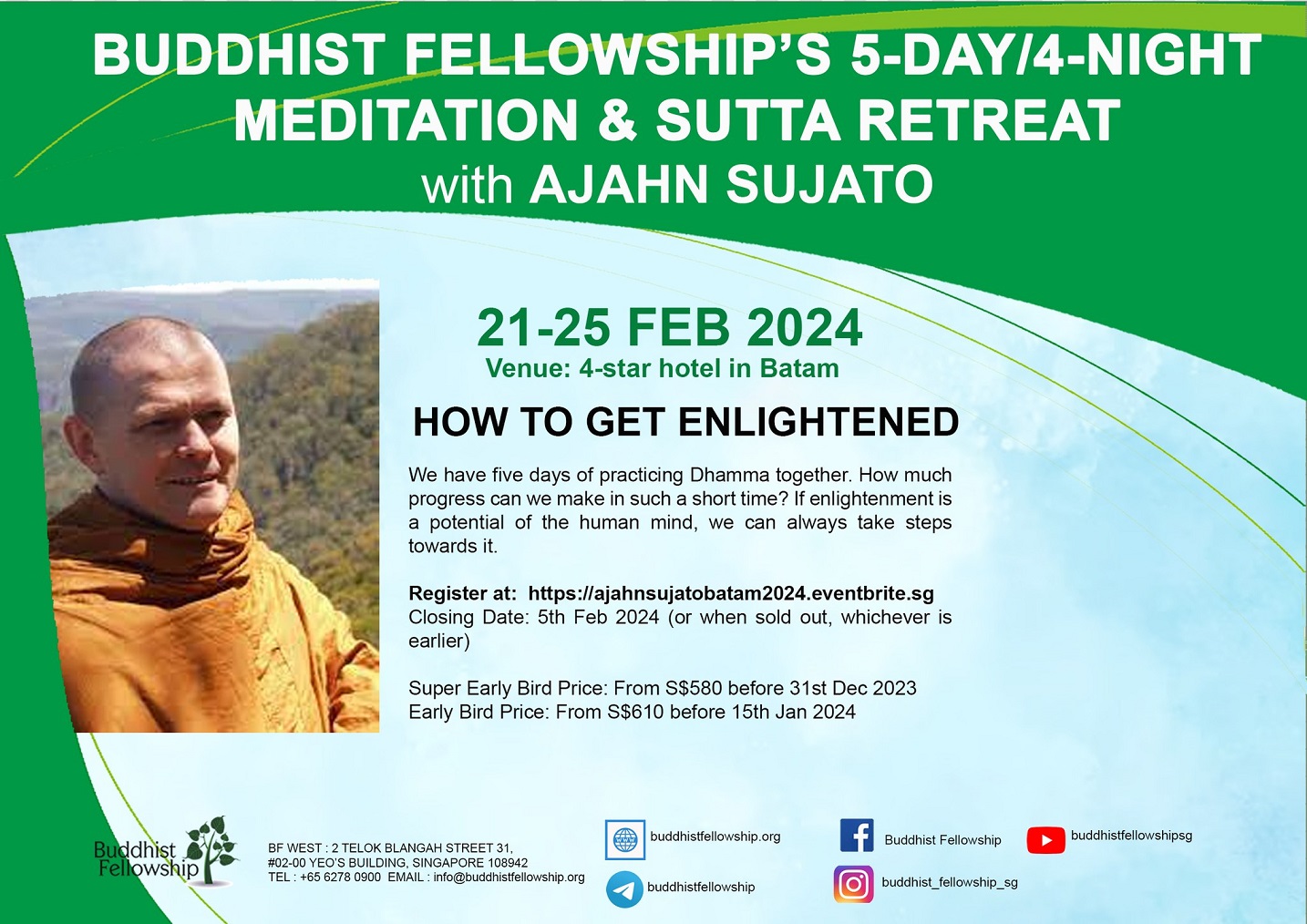 BUDDHIST FELLOWSHIP'S 5-DAY/4-NIGHT MEDITATION & SUTTA RETREAT with AJAHN SUJATO

21-25 FEB 2024
Venue: 4-star hotel in Batam

HOW TO GET ENLIGHTENED

We have five days of practicing Dhamma together. How much progress can we make in such a short time? If enlightenment is a potential of the human mind, we can always take steps towards it.

Register at: https://ajahnsujatobatam2024.eventbrite.sg
Closing Date: 5th Feb 2024 (or when sold out, whichever is earlier)

Super Early Bird Price: From S$580 before 31st Dec 2023
Early Bird Price: From S$610 before 15th Jan 2024

Buddhist Fellowship

BF WEST : 2 TELOK BLANGAH STREET 31, #02-00 YEO'S BUILDING, SINGAPORE 108942
TEL : +65 6278 0900 EMAIL : info@buddhistfellowship.org

buddhistfellowship.org
buddhistfellowship
Buddhist Fellowship
buddhist_fellowship_sg
buddhistfellowshipsg